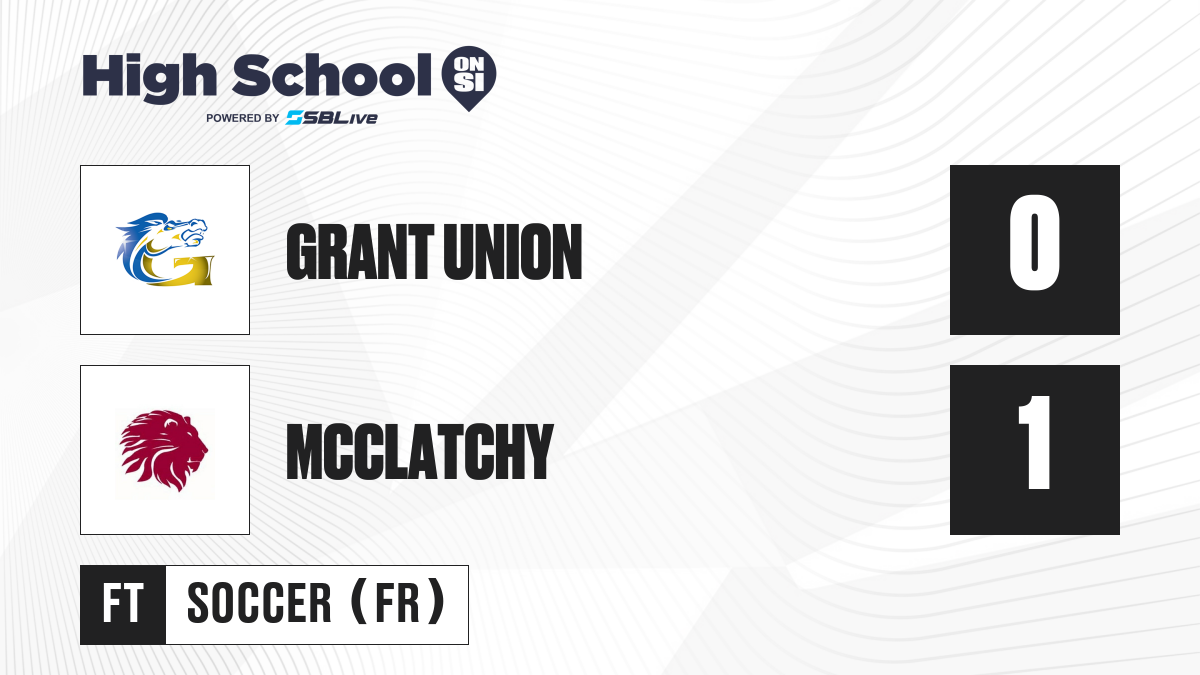 High School ON SI
POWERED BY SBLive

GRANT UNION
0

MCCLATCHY
1

FT
SOCCER (FR)